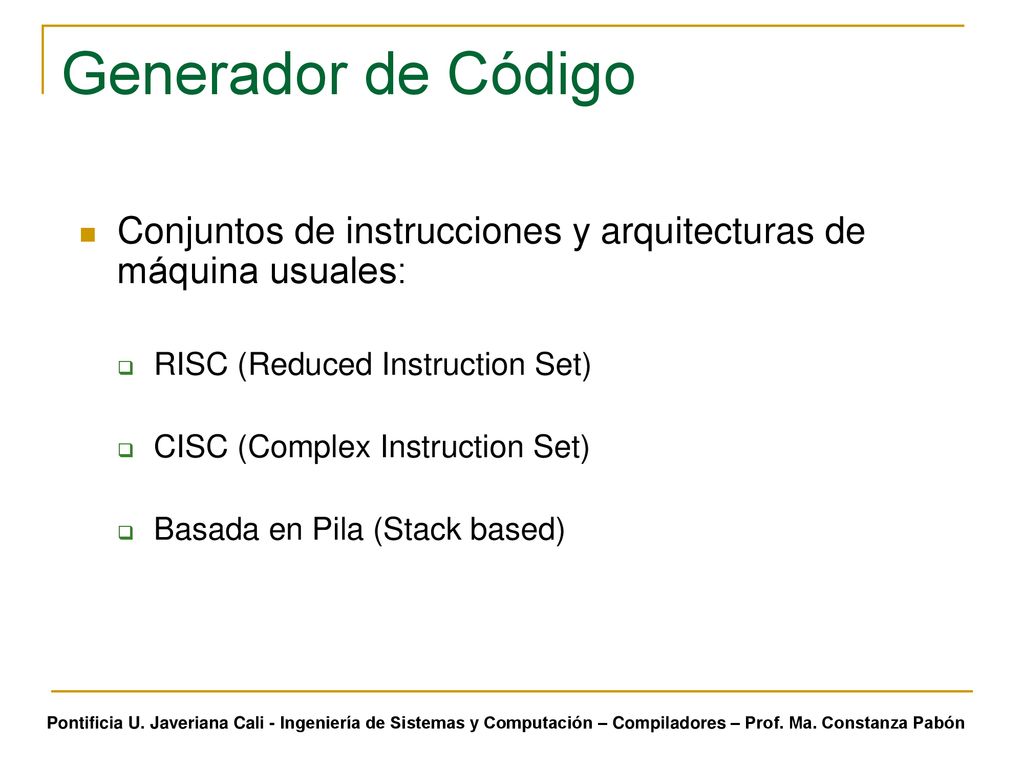 Generador de Código

Conjuntos de instrucciones y arquitecturas de máquina usuales:

RISC (Reduced Instruction Set)

CISC (Complex Instruction Set)

Basada en Pila (Stack based)

Pontificia U. Javeriana Cali - Ingeniería de Sistemas y Computación – Compiladores – Prof. Ma. Constanza Pabón